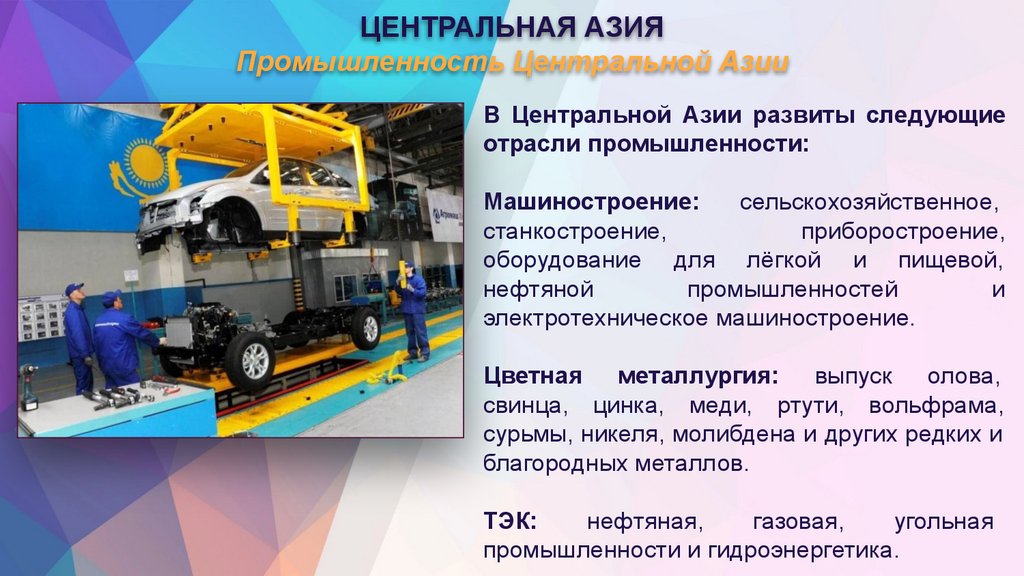 ЦЕНТРАЛЬНАЯ АЗИЯ
Промышленность Центральной Азии

В Центральной Азии развиты следующие отрасли промышленности:

Машиностроение: сельскохозяйственное, станкостроение, приборостроение, оборудование для лёгкой и пищевой, нефтяной промышленностей и электротехническое машиностроение.

Цветная металлургия: выпуск олова, свинца, цинка, меди, ртути, вольфрама, сурьмы, никеля, молибдена и других редких и благородных металлов.

ТЭК: нефтяная, газовая, угольная промышленности и гидроэнергетика.